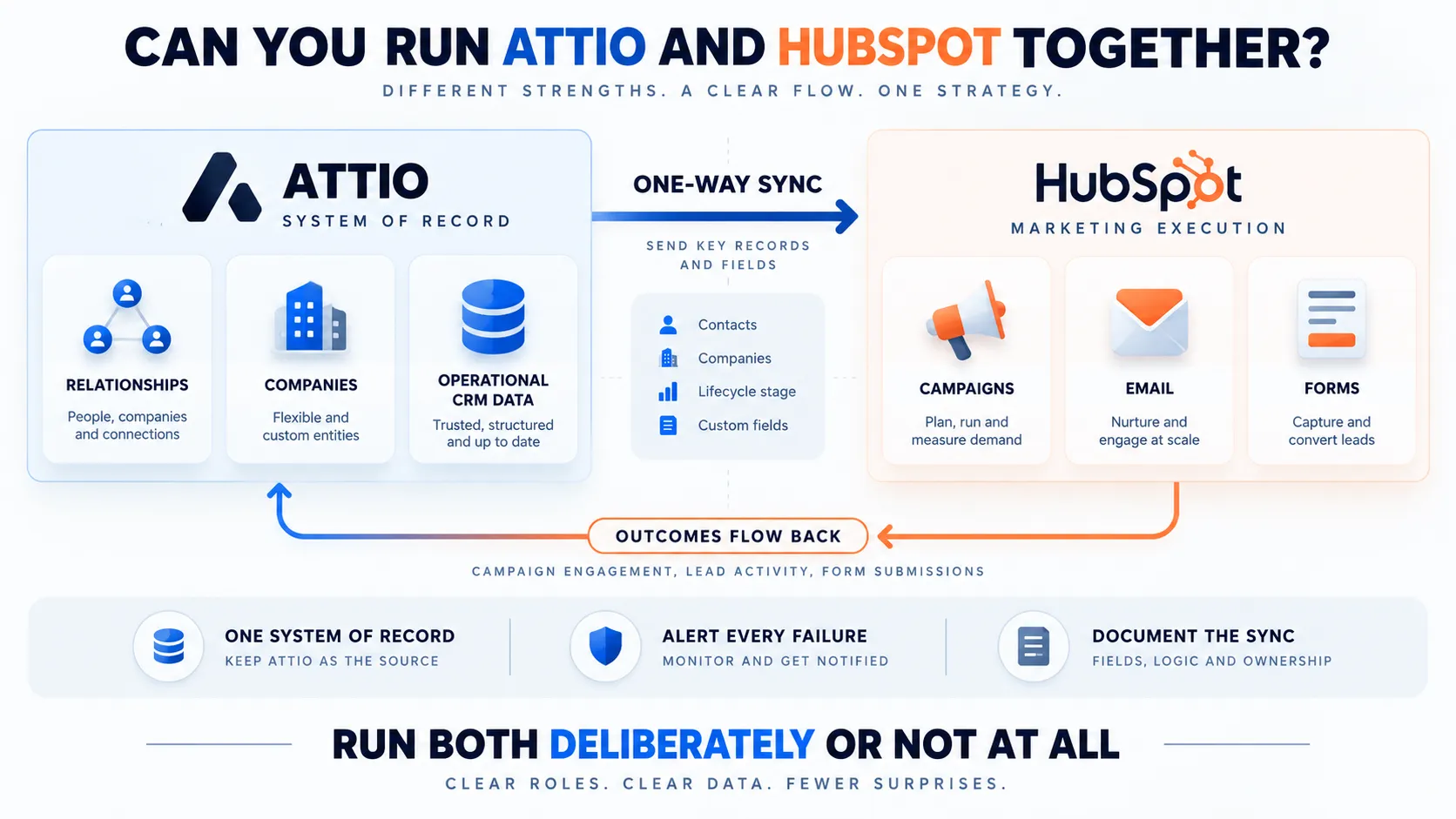 CAN YOU RUN ATTIO AND HUBSPOT TOGETHER?

DIFFERENT STRENGTHS. A CLEAR FLOW. ONE STRATEGY.

ATTIO
SYSTEM OF RECORD

RELATIONSHIPS
People, companies and connections

COMPANIES
Flexible and custom entities

OPERATIONAL CRM DATA
Trusted, structured and up to date

ONE-WAY SYNC

SEND KEY RECORDS AND FIELDS

Contacts
Companies
Lifecycle stage
Custom fields

HubSpot
MARKETING EXECUTION

CAMPAIGNS
Plan, run and measure demand

EMAIL
Nurture and engage at scale

FORMS
Capture and convert leads

OUTCOMES FLOW BACK

CAMPAIGN ENGAGEMENT, LEAD ACTIVITY, FORM SUBMISSIONS

ONE SYSTEM OF RECORD
KEEP ATTIO AS THE SOURCE

ALERT EVERY FAILURE
MONITOR AND GET NOTIFIED

DOCUMENT THE SYNC
FIELDS, LOGIC AND OWNERSHIP

RUN BOTH DELIBERATELY OR NOT AT ALL

CLEAR ROLES. CLEAR DATA. FEWER SURPRISES.